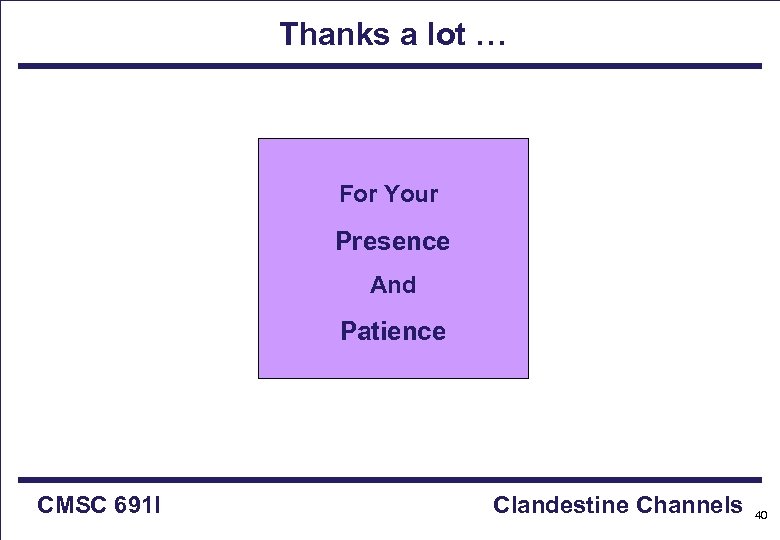 Thanks a lot …

For Your

Presence

And

Patience

CMSC 691I

Clandestine Channels

40